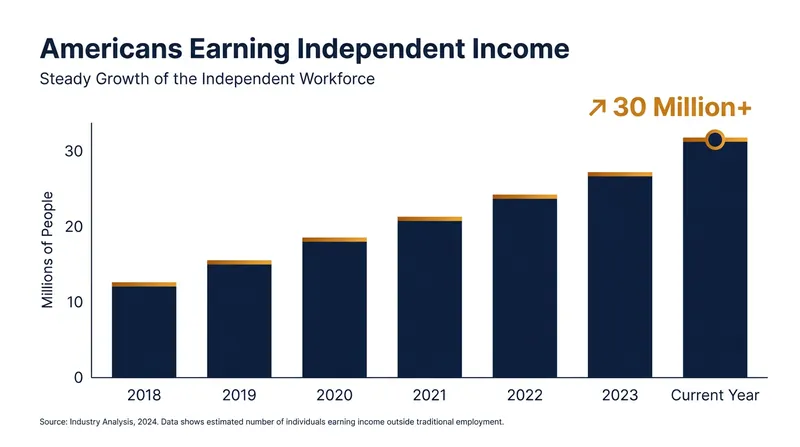 Americans Earning Independent Income

Steady Growth of the Independent Workforce

↗ 30 Million+

Millions of People

30
20
10
0

2018
2019
2020
2021
2022
2023
Current Year

Source: Industry Analysis, 2024. Data shows estimated number of individuals earning income outside traditional employment.